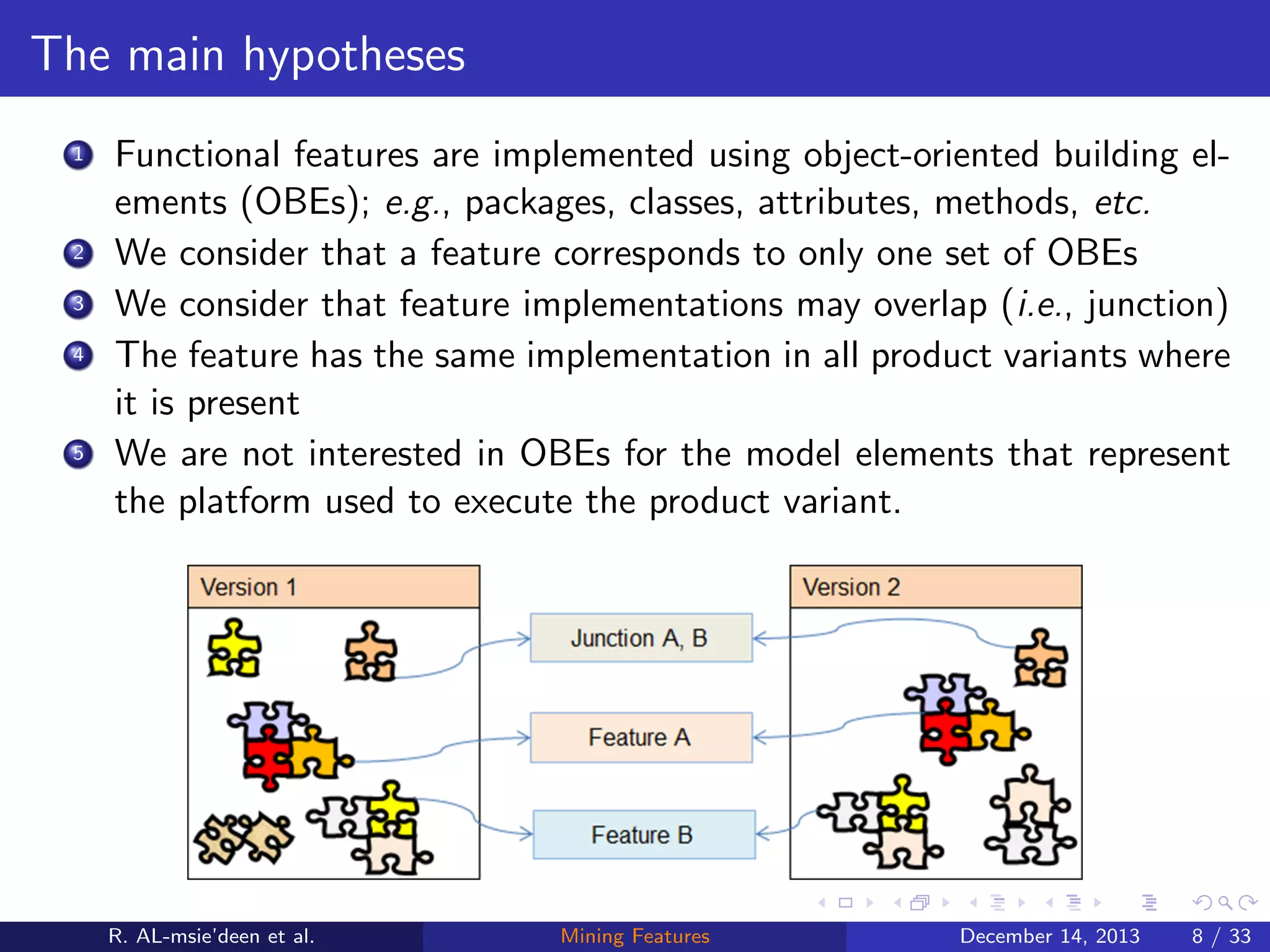 The main hypotheses

1 Functional features are implemented using object-oriented building elements (OBEs); e.g., packages, classes, attributes, methods, etc.
2 We consider that a feature corresponds to only one set of OBEs
3 We consider that feature implementations may overlap (i.e., junction)
4 The feature has the same implementation in all product variants where it is present
5 We are not interested in OBEs for the model elements that represent the platform used to execute the product variant.

Version 1

Junction A, B

Feature A

Feature B

Version 2

R. AL-msie'deen et al. Mining Features December 14, 2013 8 / 33